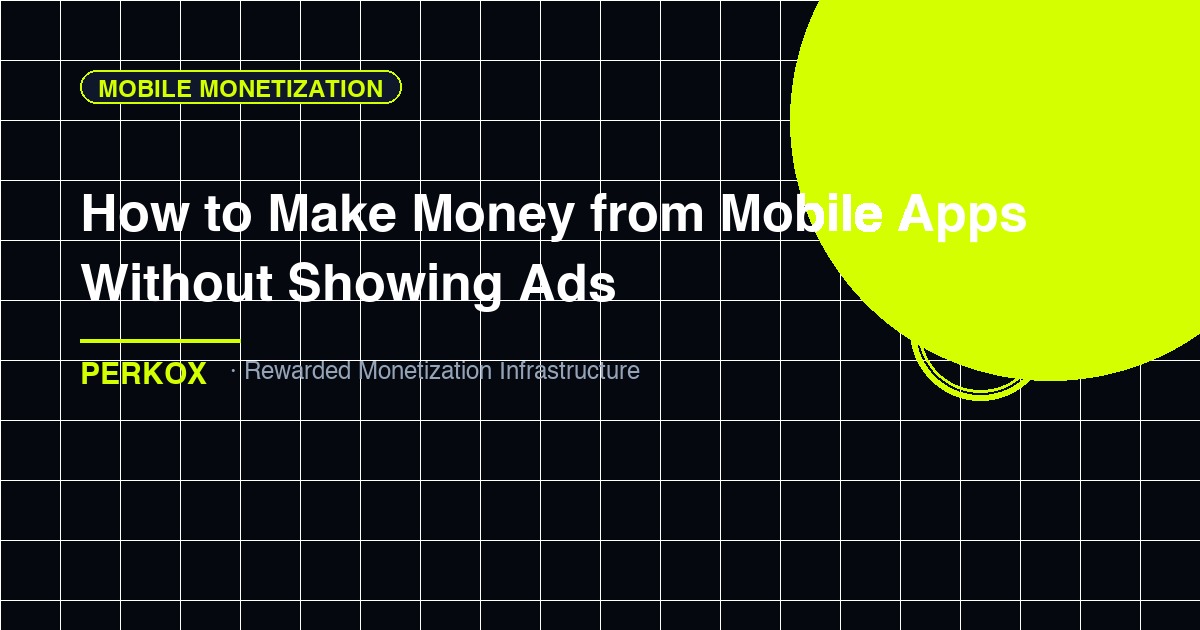 MOBILE MONETIZATION

How to Make Money from Mobile Apps Without Showing Ads

PERKOX · Rewarded Monetization Infrastructure